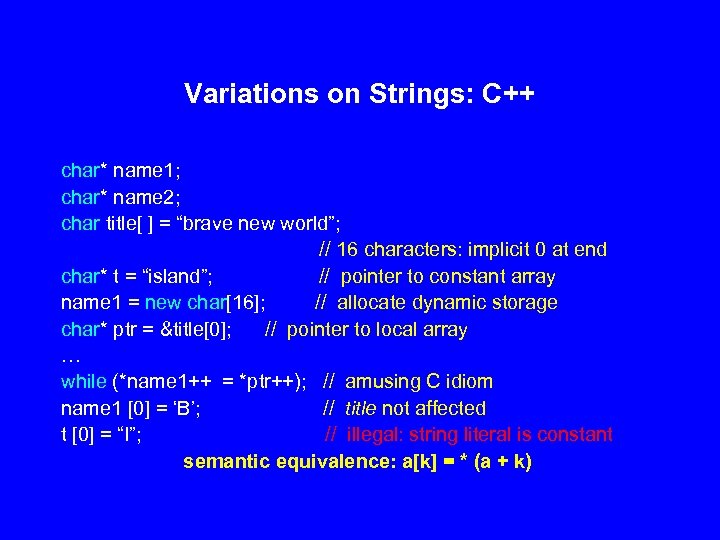 Variations on Strings: C++

char* name1;
char* name2;
char title[ ] = “brave new world”;
// 16 characters: implicit 0 at end
char* t = “island”; // pointer to constant array
name1 = new char[16]; // allocate dynamic storage
char* ptr = &title[0]; // pointer to local array
…
while (*name1++ = *ptr++); // amusing C idiom
name1 [0] = ‘B’; // title not affected
t [0] = “I”; // illegal: string literal is constant
semantic equivalence: a[k] = * (a + k)